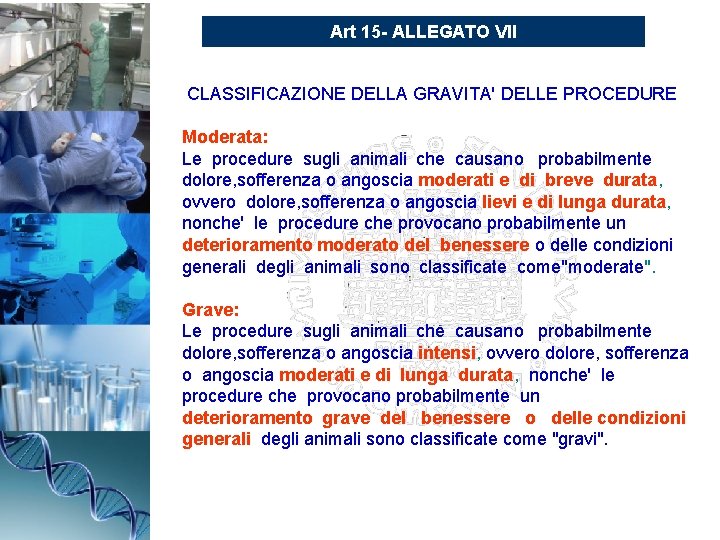 Art 15- ALLEGATO VII

CLASSIFICAZIONE DELLA GRAVITA' DELLE PROCEDURE

Moderata:
Le procedure sugli animali che causano probabilmente dolore,sofferenza o angoscia moderati e di breve durata, ovvero dolore,sofferenza o angoscia lievi e di lunga durata, nonche' le procedure che provocano probabilmente un deterioramento moderato del benessere o delle condizioni generali degli animali sono classificate come"moderate".

Grave:
Le procedure sugli animali che causano probabilmente dolore,sofferenza o angoscia intensi, ovvero dolore, sofferenza o angoscia moderati e di lunga durata, nonche' le procedure che provocano probabilmente un deterioramento grave del benessere o delle condizioni generali degli animali sono classificate come "gravi".